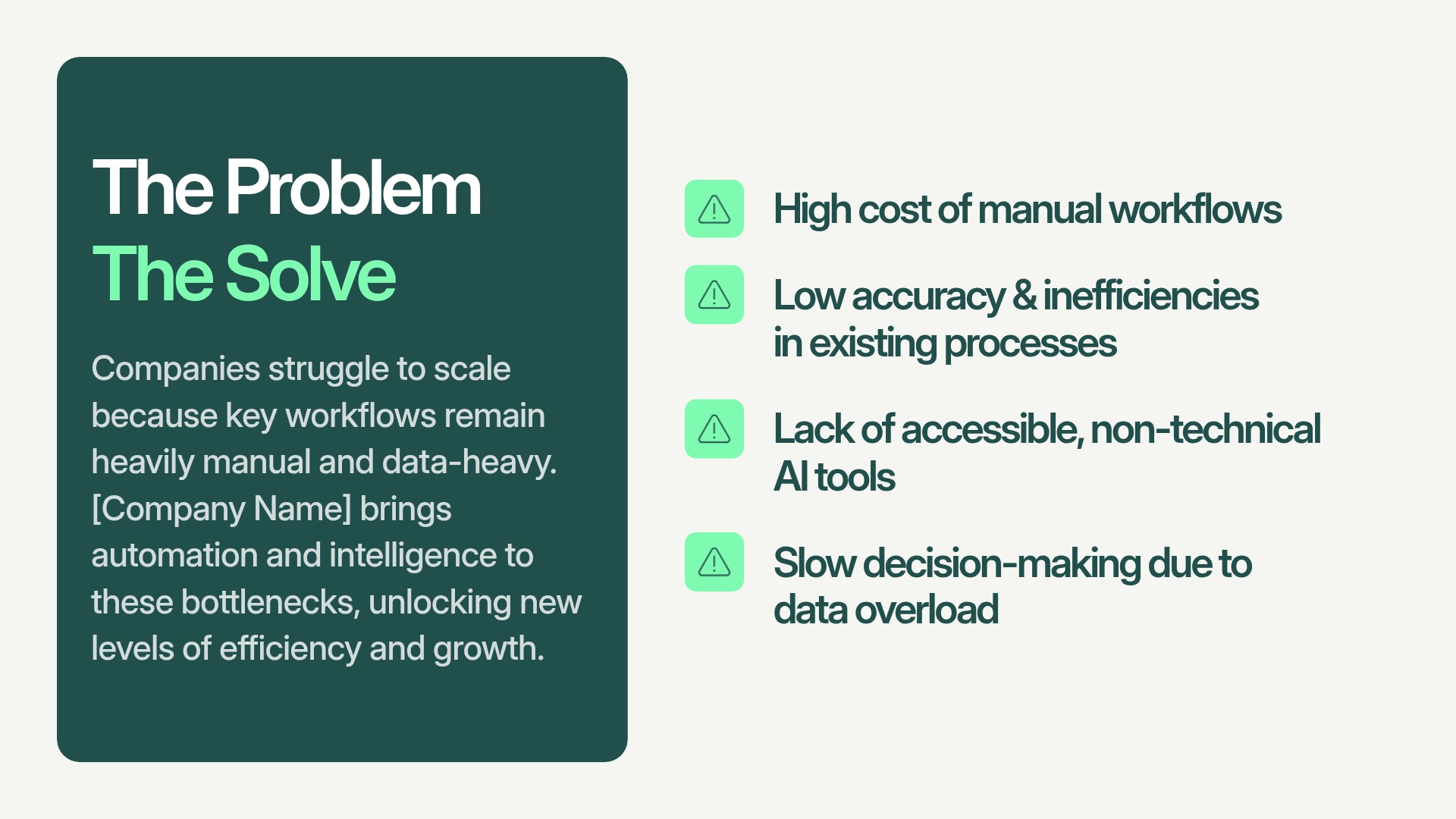 The Problem
The Solve

Companies struggle to scale because key workflows remain heavily manual and data-heavy. [Company Name] brings automation and intelligence to these bottlenecks, unlocking new levels of efficiency and growth.

High cost of manual workflows

Low accuracy & inefficiencies in existing processes

Lack of accessible, non-technical AI tools

Slow decision-making due to data overload